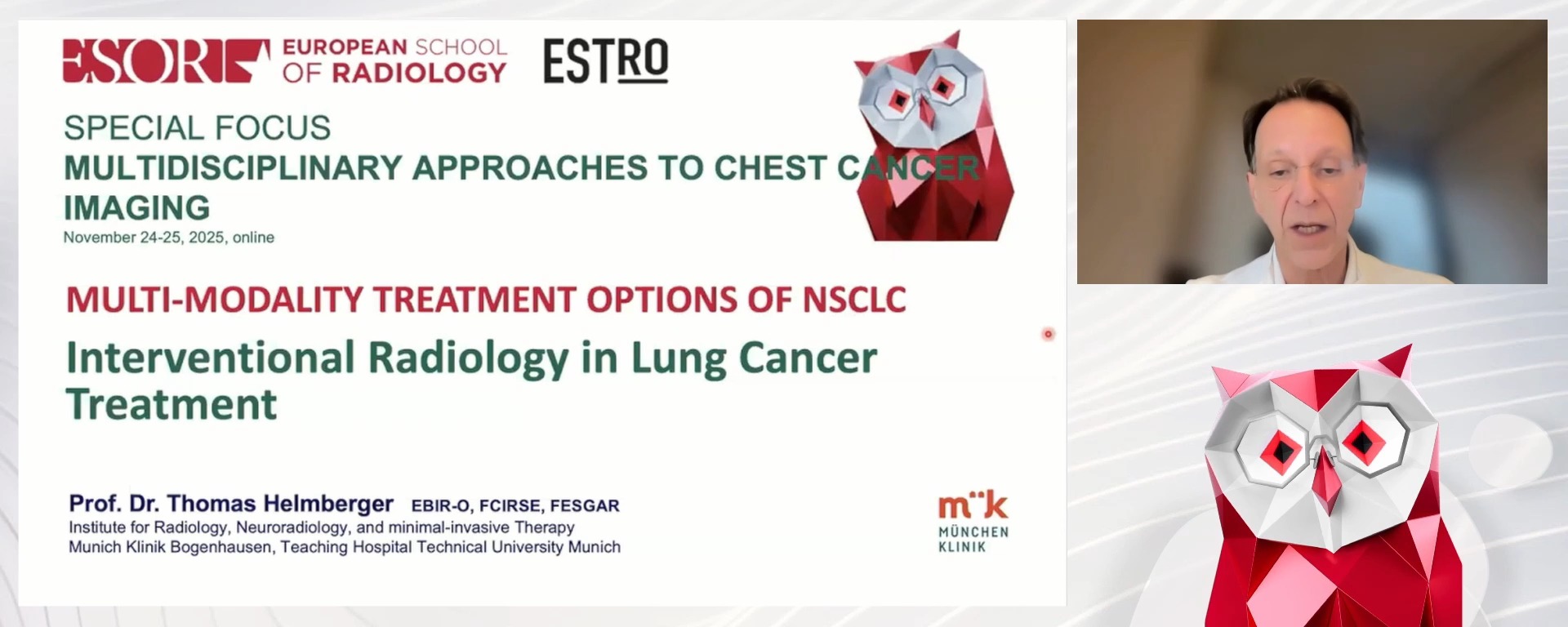 ESOR EUROPEAN SCHOOL OF RADIOLOGY ESTRO

SPECIAL FOCUS
MULTIDISCIPLINARY APPROACHES TO CHEST CANCER IMAGING
November 24-25, 2025, online

MULTI-MODALITY TREATMENT OPTIONS OF NSCLC

Interventional Radiology in Lung Cancer Treatment

Prof. Dr. Thomas Helmberger EBIR-O, FCIRSE, FESGAR
Institute for Radiology, Neuroradiology, and minimal-invasive Therapy
Munich Klinik Bogenhausen, Teaching Hospital Technical University Munich

m¨k MÜNCHEN KLINIK